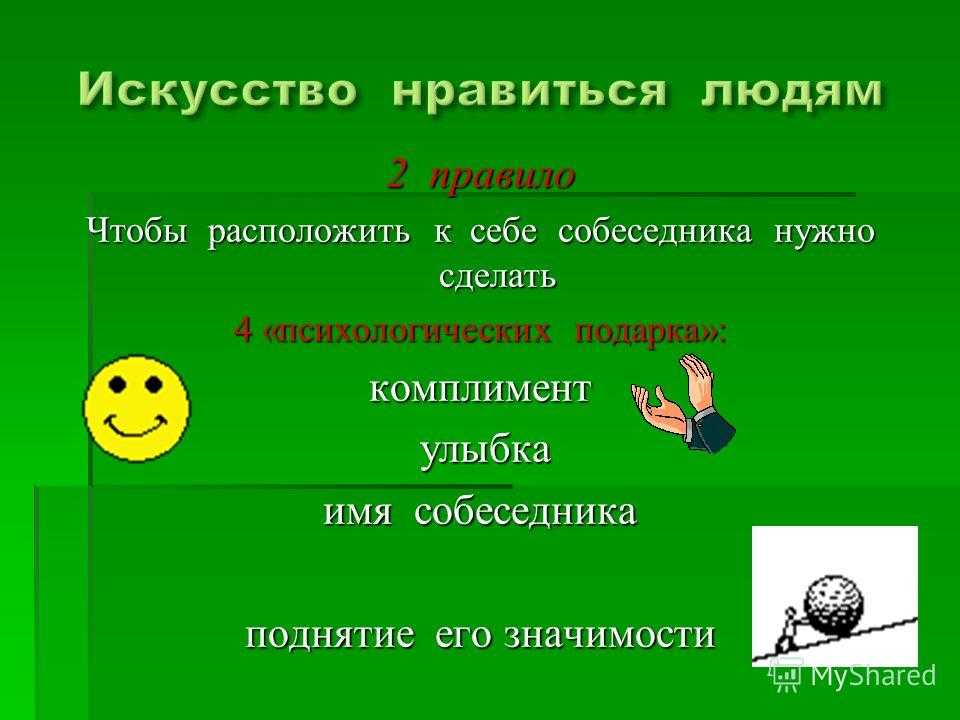 Искусство нравиться людям

2 правило

Чтобы расположить к себе собеседника нужно сделать

4 «психологических подарка»:

комплимент

улыбка

имя собеседника

поднятие его значимости

MyShared